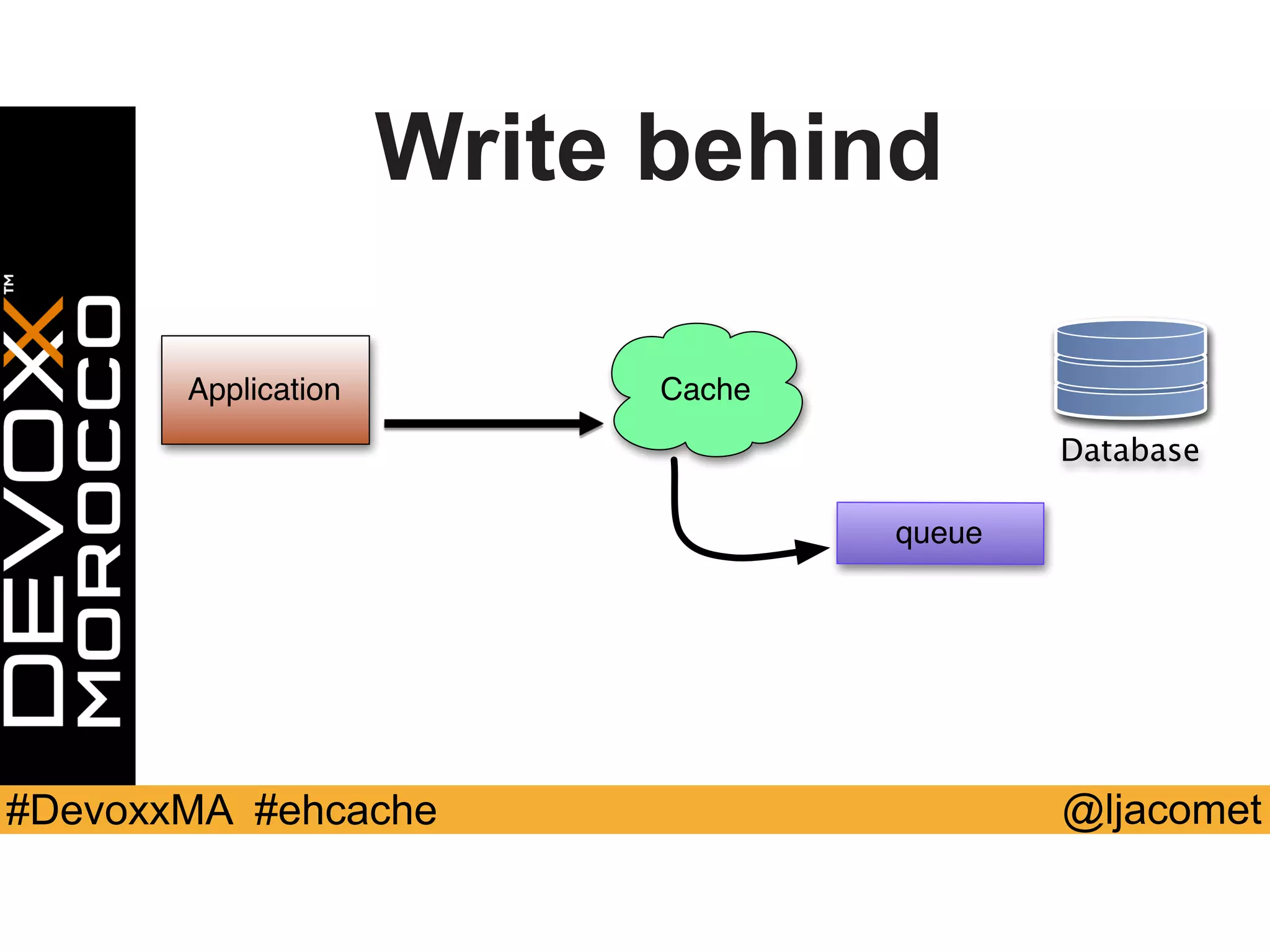 DEVOXX™
MOROCCO

Write behind

Application

Cache

Database

queue

#DevoxxMA #ehcache

@ljacomet